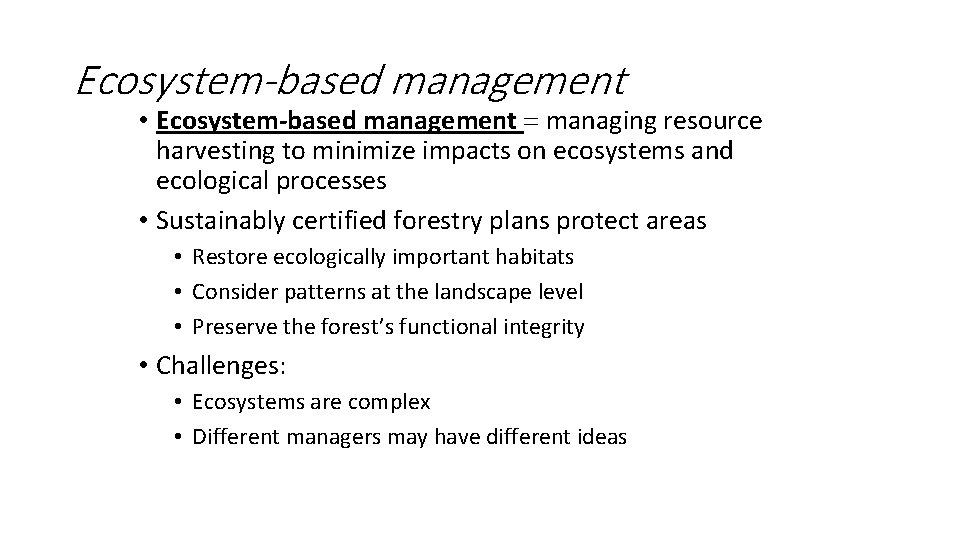 Ecosystem-based management

• Ecosystem-based management = managing resource harvesting to minimize impacts on ecosystems and ecological processes
• Sustainably certified forestry plans protect areas
  • Restore ecologically important habitats
  • Consider patterns at the landscape level
  • Preserve the forest's functional integrity
• Challenges:
  • Ecosystems are complex
  • Different managers may have different ideas